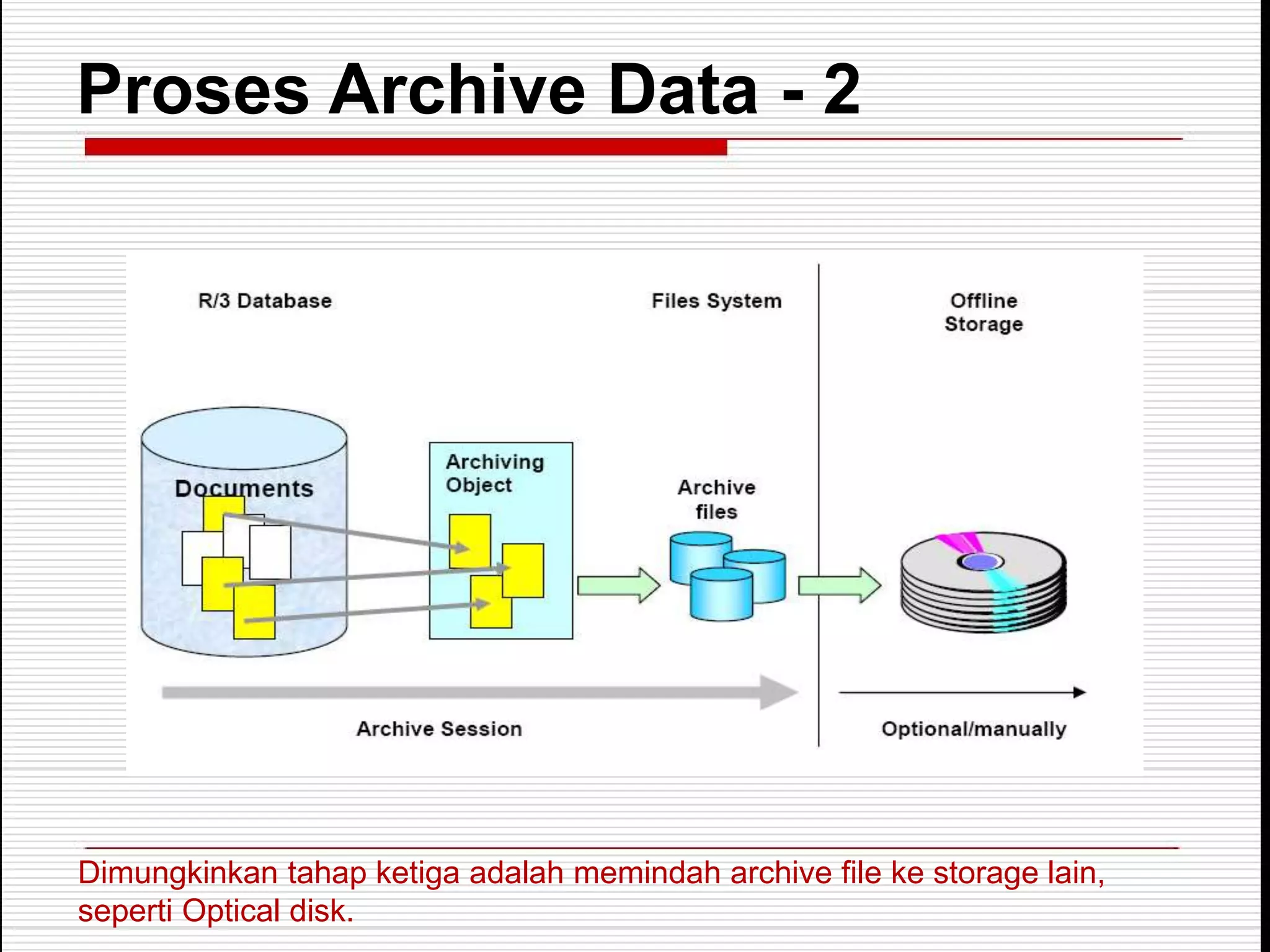 Proses Archive Data - 2

R/3 Database

Files System

Offline Storage

Documents

Archiving Object

Archive files

Archive Session

Optional/manually

Dimungkinkan tahap ketiga adalah memindah archive file ke storage lain, seperti Optical disk.